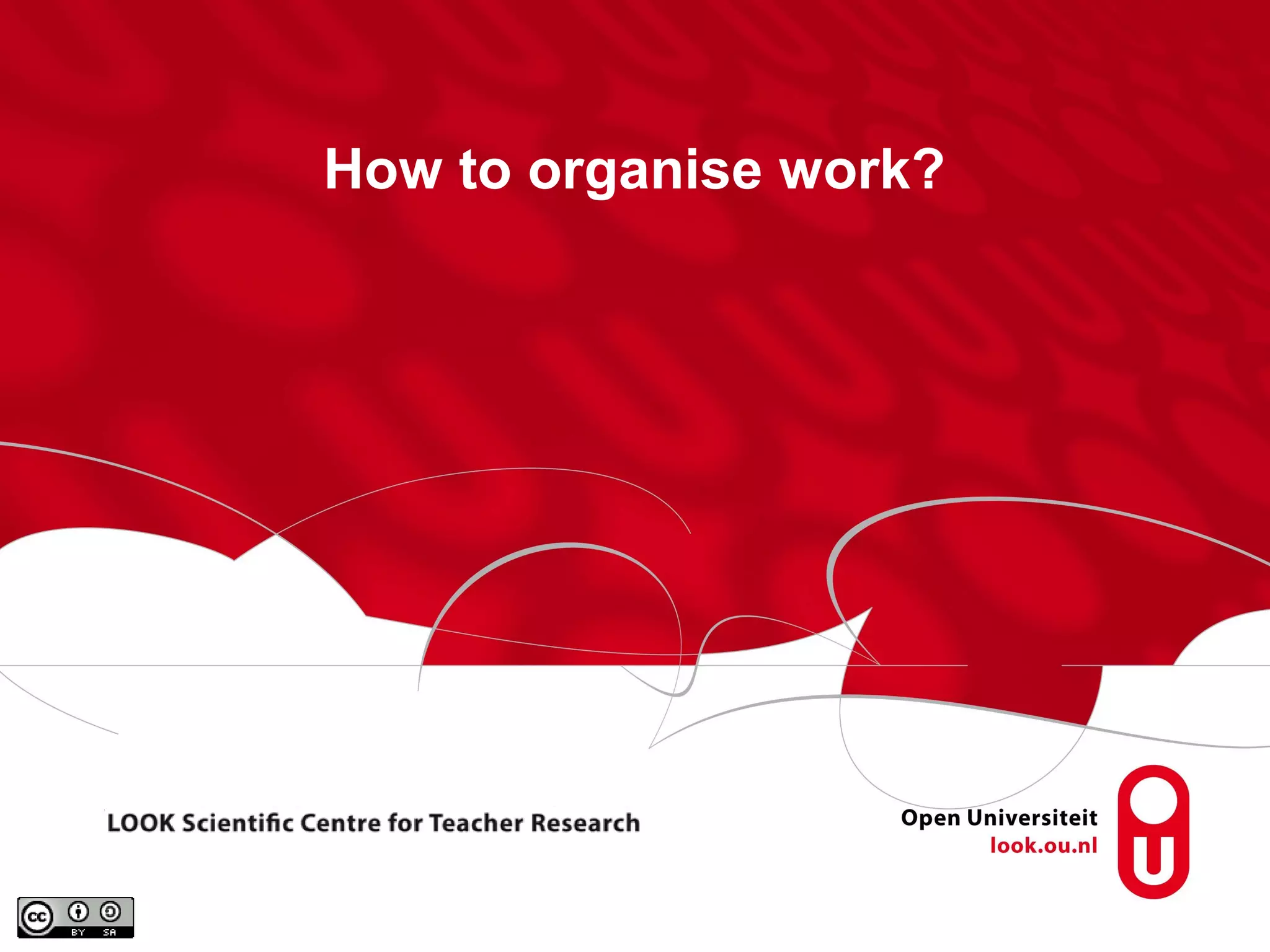 How to organise work?

LOOK Scientific Centre for Teacher Research

Open Universiteit
look.ou.nl

cc BY SA